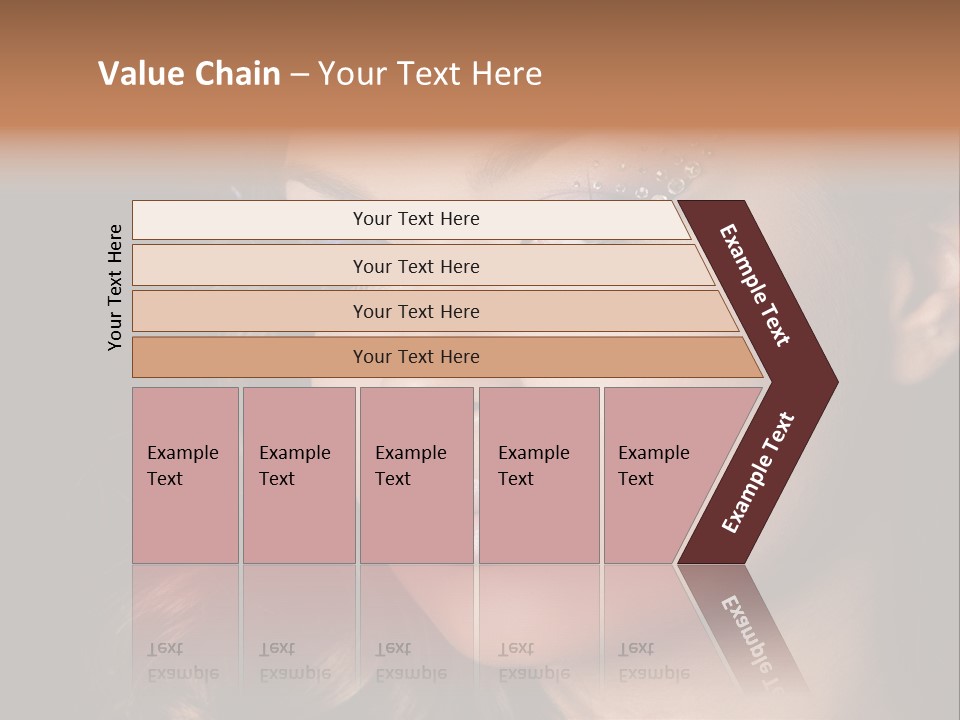 Value Chain – Your Text Here

Your Text Here

Your Text Here

Your Text Here

Your Text Here

Your Text Here

Example Text

Example Text

Example Text

Example Text

Example Text

Example Text

Example Text